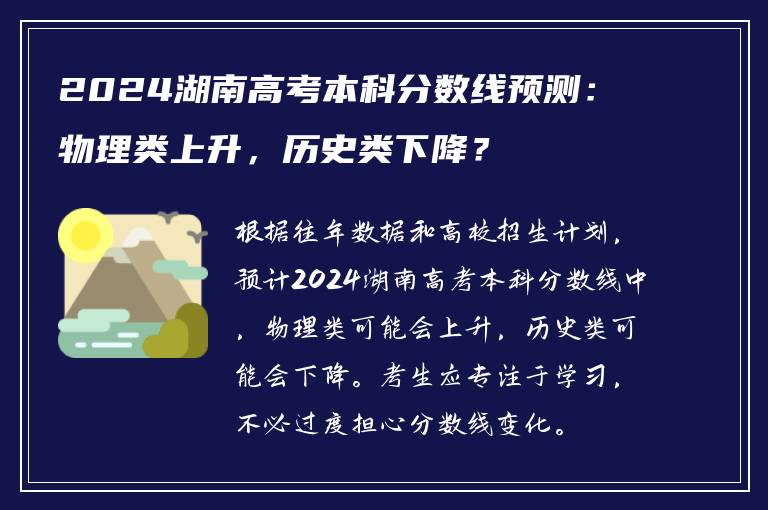 2024湖南高考本科分数线预测：物理类上升，历史类下降？

根据往年数据和高校招生计划，预计2024湖南高考本科分数线中，物理类可能会上升，历史类可能会下降。考生应专注于学习，不必过度担心分数线变化。